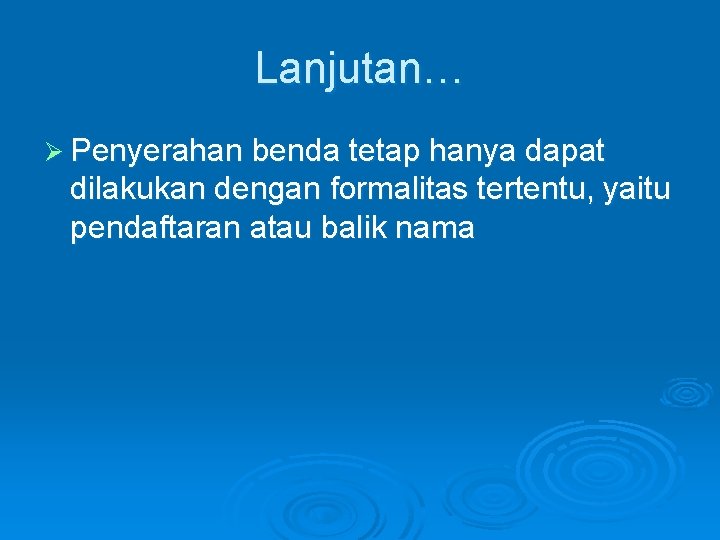 Lanjutan…

➢ Penyerahan benda tetap hanya dapat dilakukan dengan formalitas tertentu, yaitu pendaftaran atau balik nama